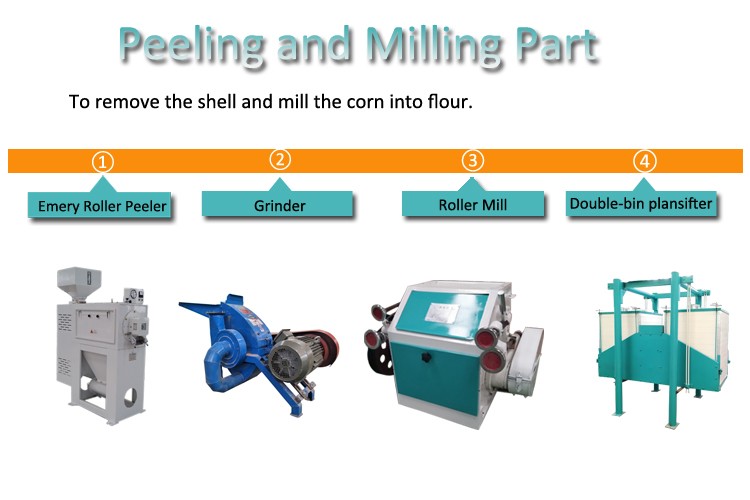 Peeling and Milling Part

To remove the shell and mill the corn into flour.

①
Emery Roller Peeler

②
Grinder

③
Roller Mill

④
Double-bin plansifter